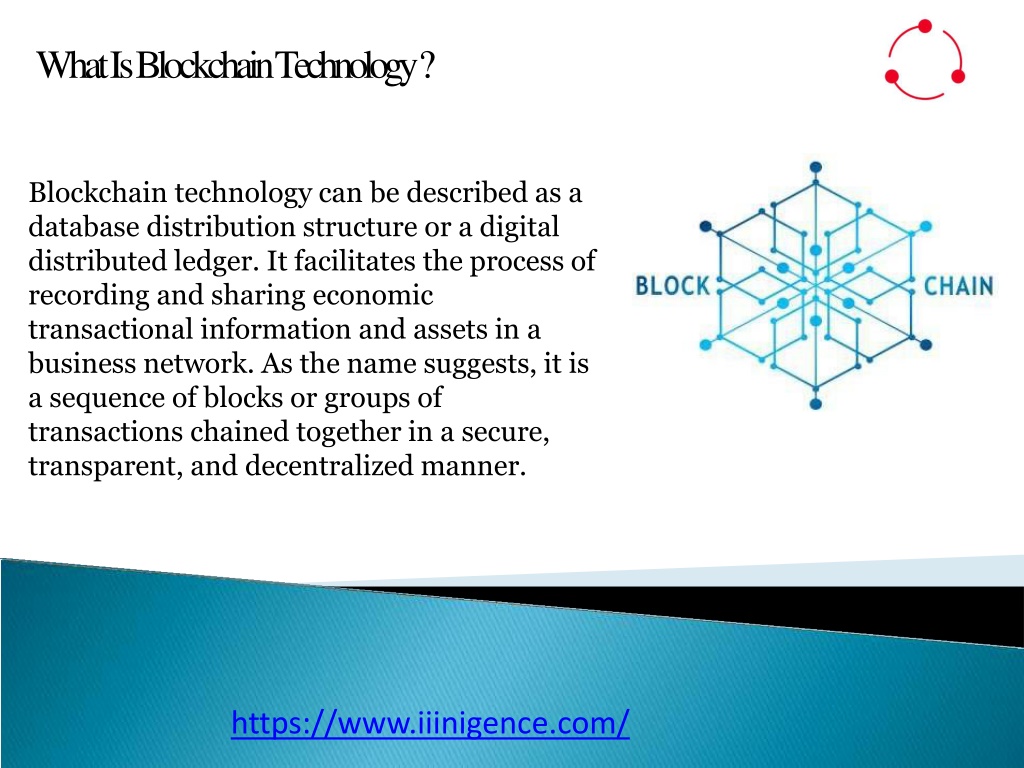 What Is Blockchain Technology ?

Blockchain technology can be described as a database distribution structure or a digital distributed ledger. It facilitates the process of recording and sharing economic transactional information and assets in a business network. As the name suggests, it is a sequence of blocks or groups of transactions chained together in a secure, transparent, and decentralized manner.

BLOCK CHAIN

https://www.iiinigence.com/